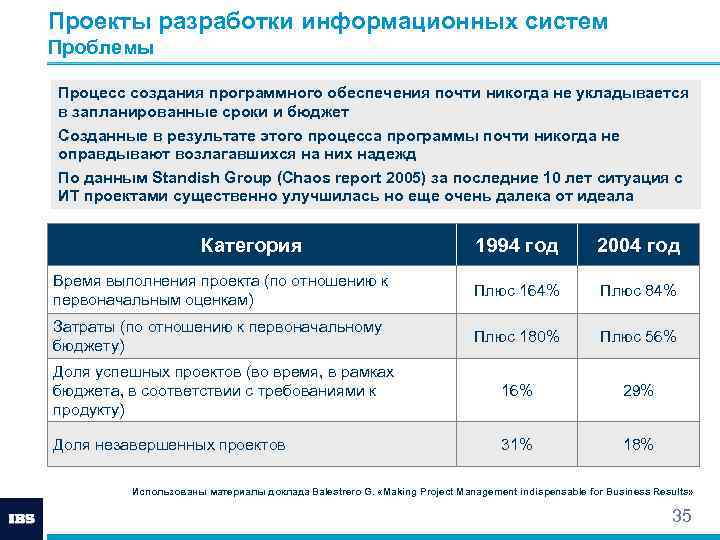 Проекты разработки информационных систем
Проблемы

Процесс создания программного обеспечения почти никогда не укладывается в запланированные сроки и бюджет

Созданные в результате этого процесса программы почти никогда не оправдывают возлагавшихся на них надежд

По данным Standish Group (Chaos report 2005) за последние 10 лет ситуация с ИТ проектами существенно улучшилась но еще очень далека от идеала

| Категория | 1994 год | 2004 год |
|---|---|---|
| Время выполнения проекта (по отношению к первоначальным оценкам) | Плюс 164% | Плюс 84% |
| Затраты (по отношению к первоначальному бюджету) | Плюс 180% | Плюс 56% |
| Доля успешных проектов (во время, в рамках бюджета, в соответствии с требованиями к продукту) | 16% | 29% |
| Доля незавершенных проектов | 31% | 18% |

Использованы материалы доклада Balestrero G. «Making Project Management indispensable for Business Results»

IBS

35